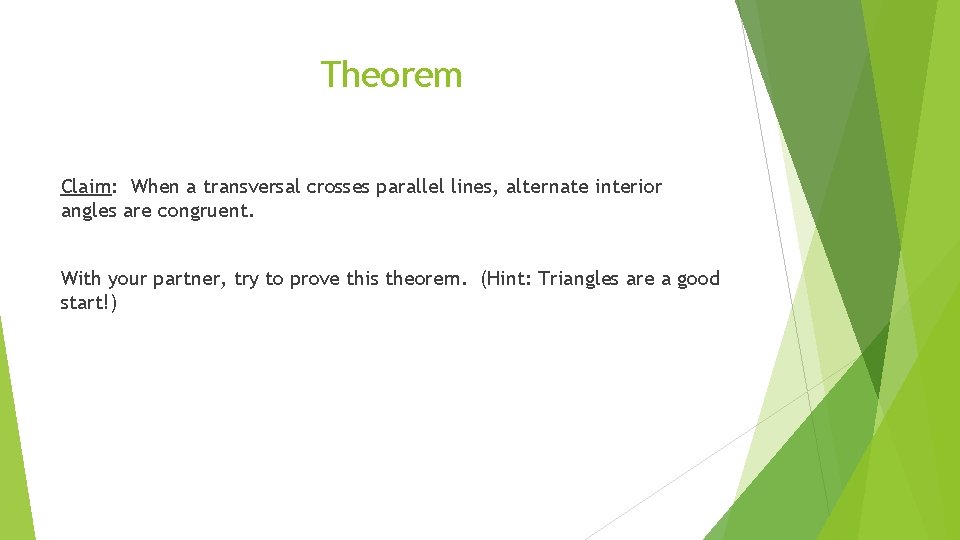 Theorem

Claim: When a transversal crosses parallel lines, alternate interior angles are congruent.

With your partner, try to prove this theorem. (Hint: Triangles are a good start!)